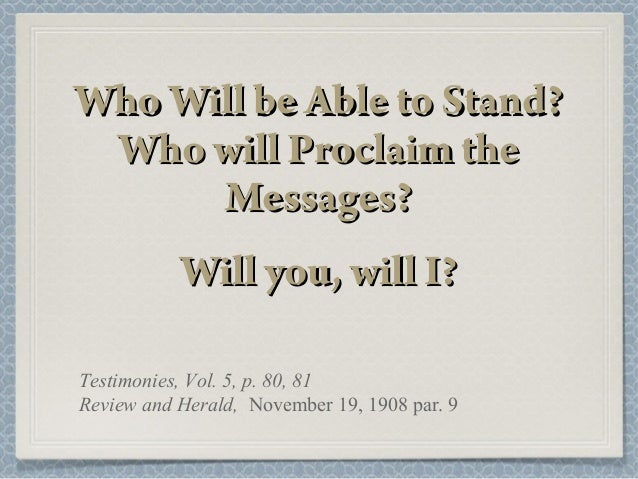 Who Will be Able to Stand?
Who will Proclaim the Messages?

Will you, will I?

Testimonies, Vol. 5, p. 80, 81
Review and Herald, November 19, 1908 par. 9